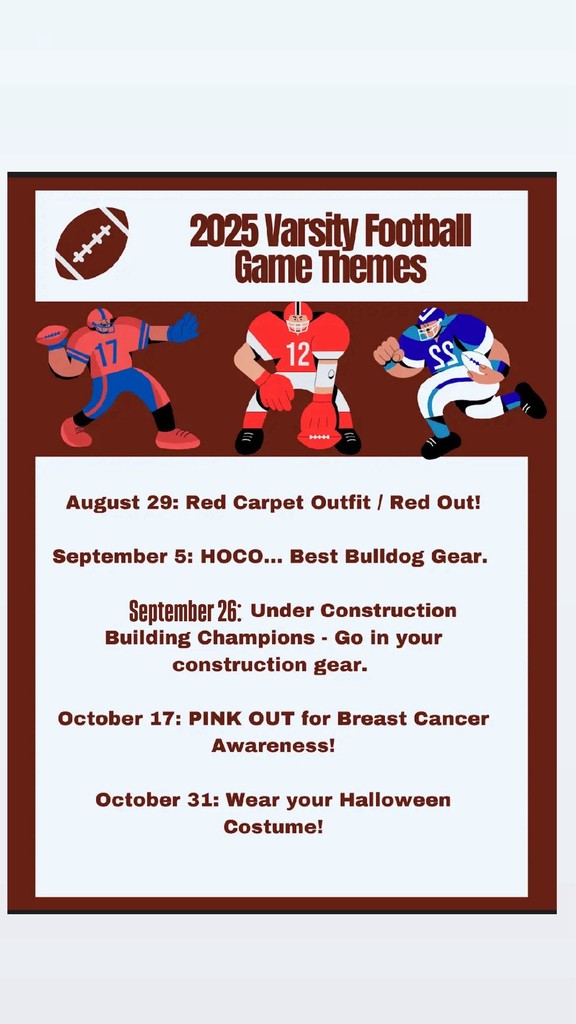 2025 Varsity Football Game Themes

17

12

22

August 29: Red Carpet Outfit / Red Out!

September 5: HOCO... Best Bulldog Gear.

September 26: Under Construction Building Champions - Go in your construction gear.

October 17: PINK OUT for Breast Cancer Awareness!

October 31: Wear your Halloween Costume!